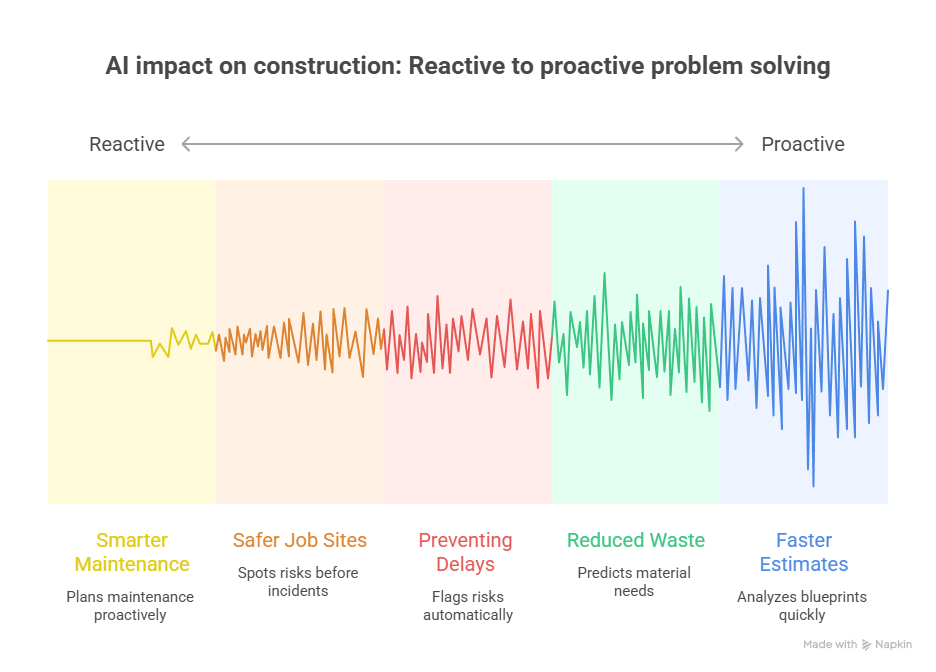 AI impact on construction: Reactive to proactive problem solving

Reactive

Proactive

Smarter Maintenance

Plans maintenance proactively

Safer Job Sites

Spots risks before incidents

Preventing Delays

Flags risks automatically

Reduced Waste

Predicts material needs

Faster Estimates

Analyzes blueprints quickly

Made with Napkin